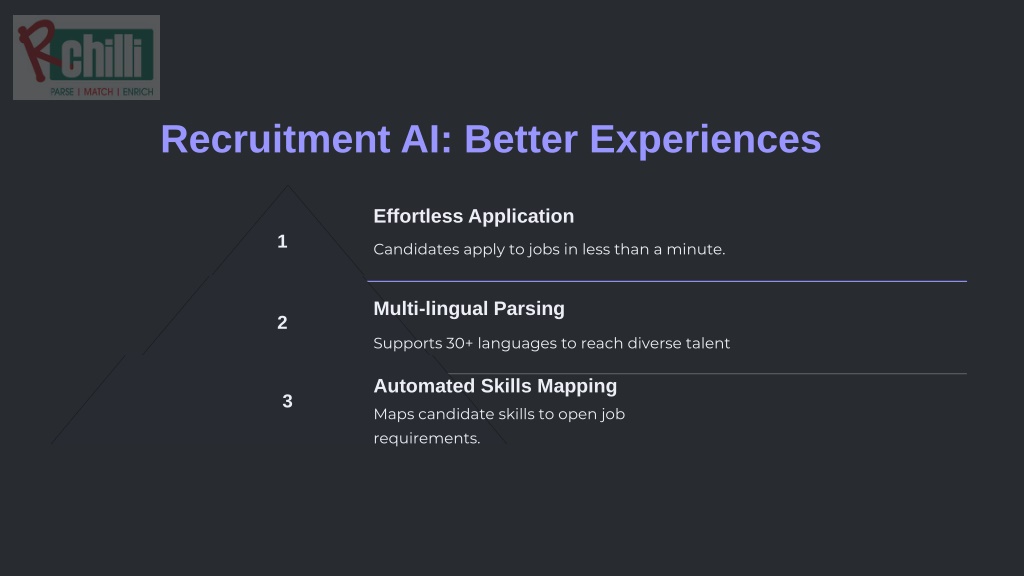 Rchilli
PARSE | MATCH | ENRICH

Recruitment AI: Better Experiences

1

Effortless Application

Candidates apply to jobs in less than a minute.

2

Multi-lingual Parsing

Supports 30+ languages to reach diverse talent

3

Automated Skills Mapping

Maps candidate skills to open job requirements.